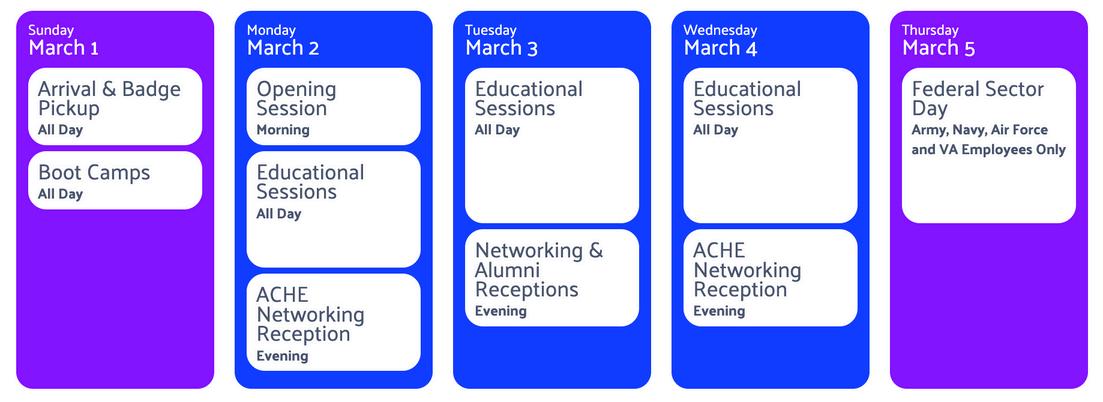 Sunday
March 1

Arrival & Badge Pickup
All Day

Boot Camps
All Day

Monday
March 2

Opening Session
Morning

Educational Sessions
All Day

ACHE Networking Reception
Evening

Tuesday
March 3

Educational Sessions
All Day

Networking & Alumni Receptions
Evening

Wednesday
March 4

Educational Sessions
All Day

ACHE Networking Reception
Evening

Thursday
March 5

Federal Sector Day
Army, Navy, Air Force and VA Employees Only